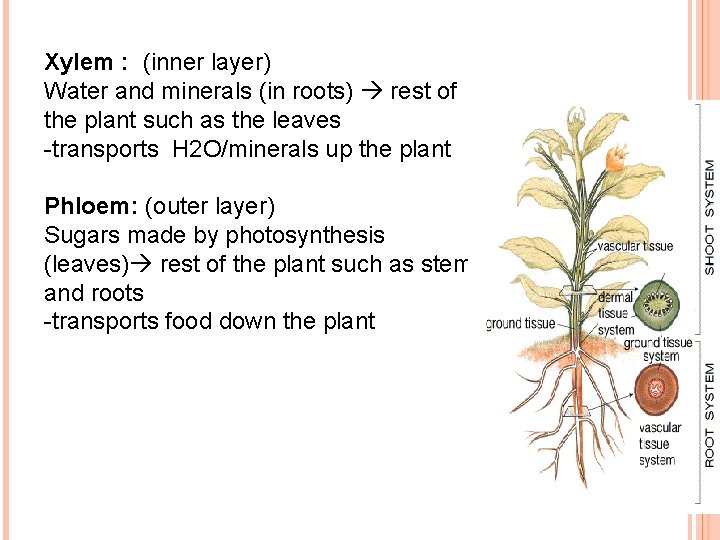 Xylem : (inner layer)
Water and minerals (in roots) → rest of the plant such as the leaves
-transports H2O/minerals up the plant

Phloem: (outer layer)
Sugars made by photosynthesis (leaves)→ rest of the plant such as stem and roots
-transports food down the plant

vascular tissue
dermal tissue system
ground tissue
ground tissue system
vascular tissue system
SHOOT SYSTEM
ROOT SYSTEM